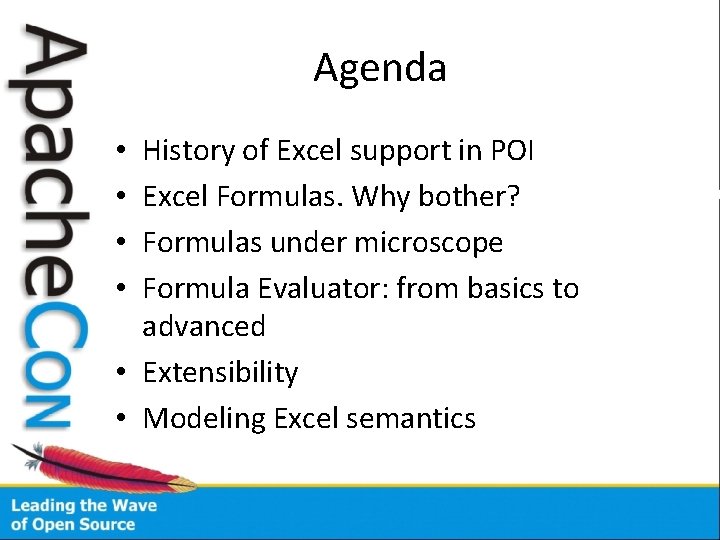 ApacheCon

Agenda

• History of Excel support in POI
• Excel Formulas. Why bother?
• Formulas under microscope
• Formula Evaluator: from basics to advanced
• Extensibility
• Modeling Excel semantics

Leading the Wave of Open Source